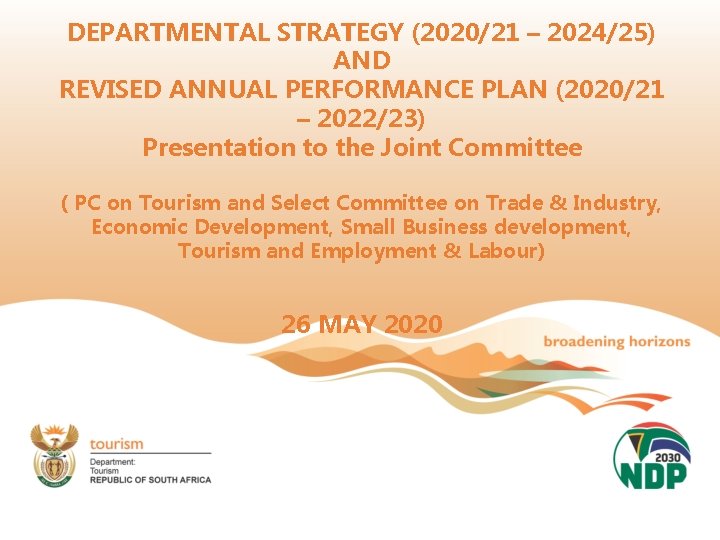 DEPARTMENTAL STRATEGY (2020/21 – 2024/25)
AND
REVISED ANNUAL PERFORMANCE PLAN (2020/21 – 2022/23)
Presentation to the Joint Committee

( PC on Tourism and Select Committee on Trade & Industry, Economic Development, Small Business development, Tourism and Employment & Labour)

26 MAY 2020

broadening horizons

tourism
Department:
Tourism
REPUBLIC OF SOUTH AFRICA

2030
NDP